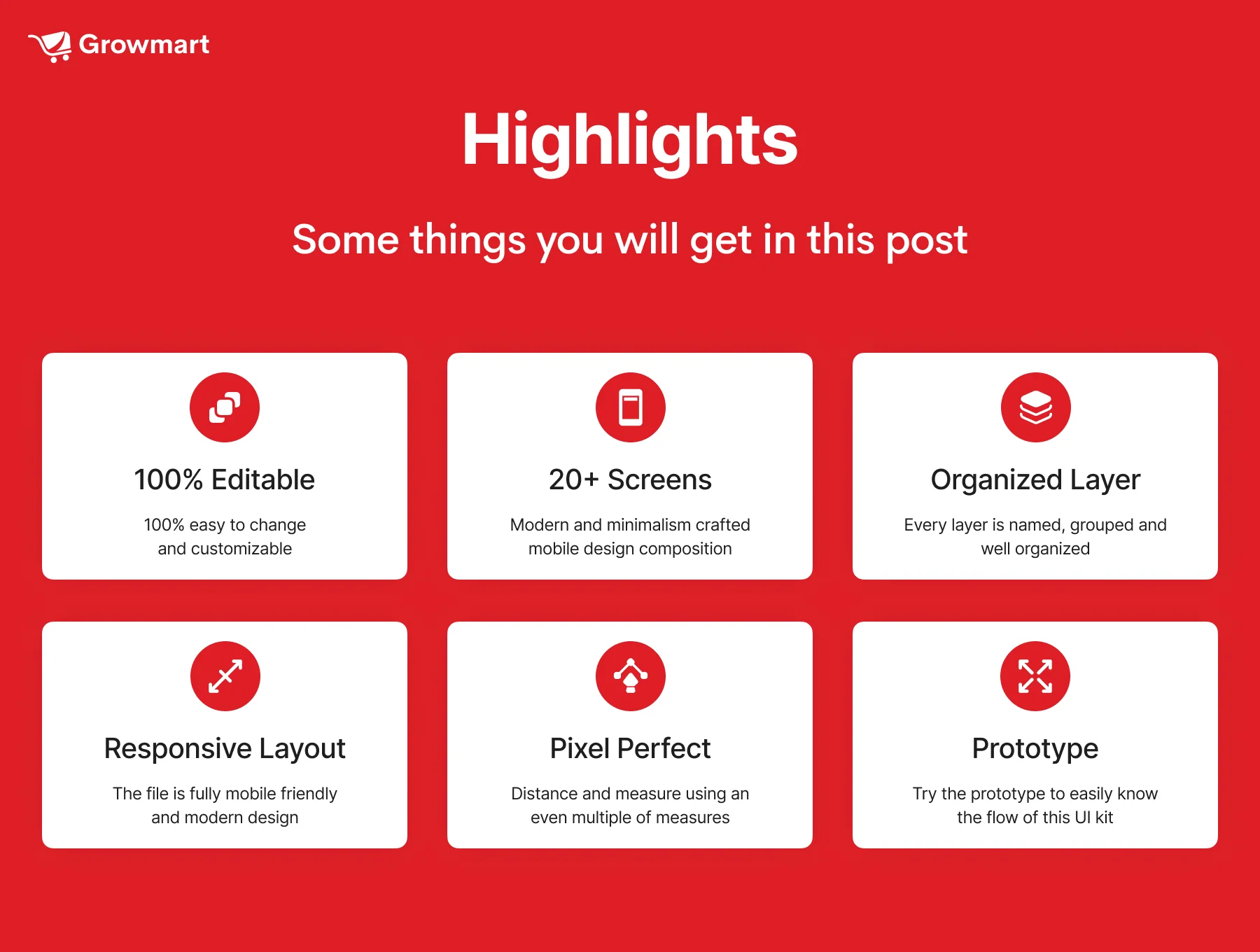 Growmart

Highlights

Some things you will get in this post

100% Editable

100% easy to change and customizable

20+ Screens

Modern and minimalism crafted mobile design composition

Organized Layer

Every layer is named, grouped and well organized

Responsive Layout

The file is fully mobile friendly and modern design

Pixel Perfect

Distance and measure using an even multiple of measures

Prototype

Try the prototype to easily know the flow of this UI kit